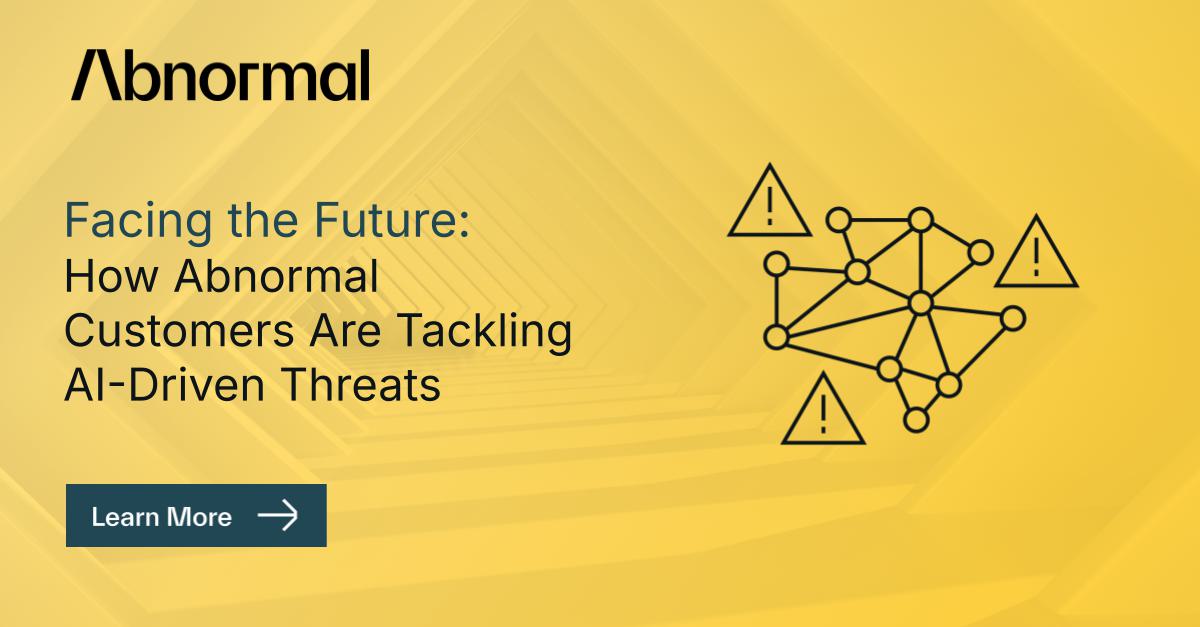 Abnormal

Facing the Future:
How Abnormal Customers Are Tackling AI-Driven Threats

Learn More